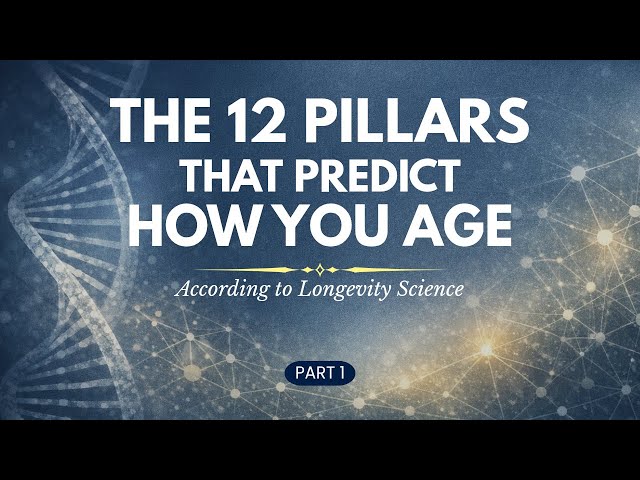 THE 12 PILLARS
THAT PREDICT
HOW YOU AGE

According to Longevity Science

PART 1